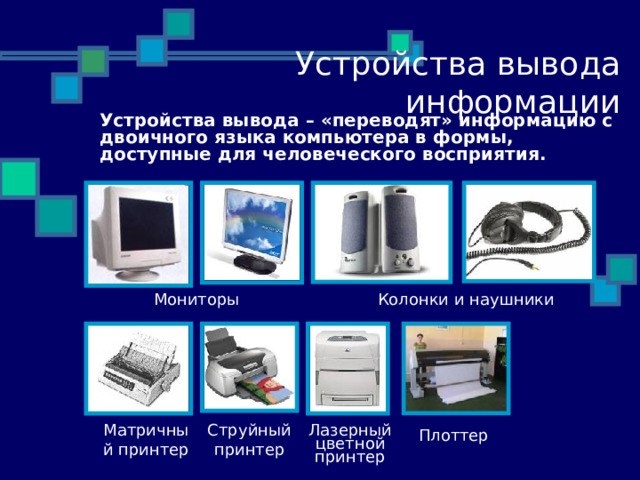 Устройства вывода информации

Устройства вывода – «переводят» информацию с двоичного языка компьютера в формы, доступные для человеческого восприятия.

Мониторы

Колонки и наушники

Матричный принтер

Струйный принтер

Лазерный цветной принтер

Плоттер